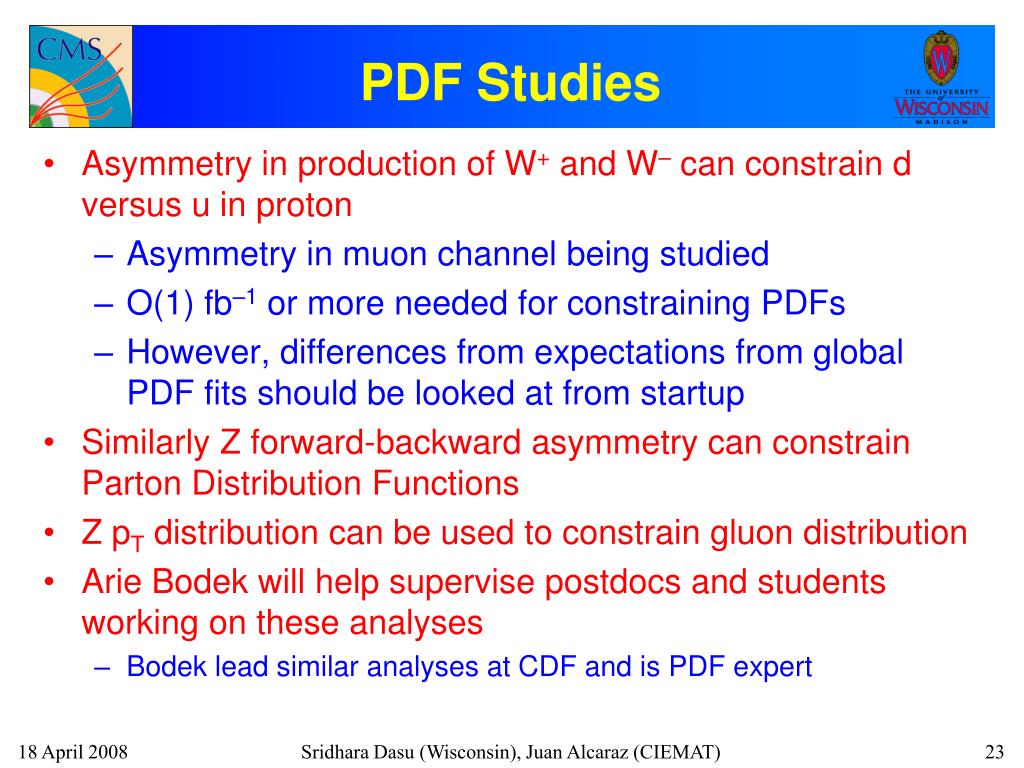 CMS

PDF Studies

THE UNIVERSITY WISCONSIN MADISON

• Asymmetry in production of $W^+$ and $W^-$ can constrain d versus u in proton
– Asymmetry in muon channel being studied
– O(1) $fb^{-1}$ or more needed for constraining PDFs
– However, differences from expectations from global PDF fits should be looked at from startup
• Similarly Z forward-backward asymmetry can constrain Parton Distribution Functions
• Z $p_T$ distribution can be used to constrain gluon distribution
• Arie Bodek will help supervise postdocs and students working on these analyses
– Bodek lead similar analyses at CDF and is PDF expert

18 April 2008

Sridhara Dasu (Wisconsin), Juan Alcaraz (CIEMAT)

23